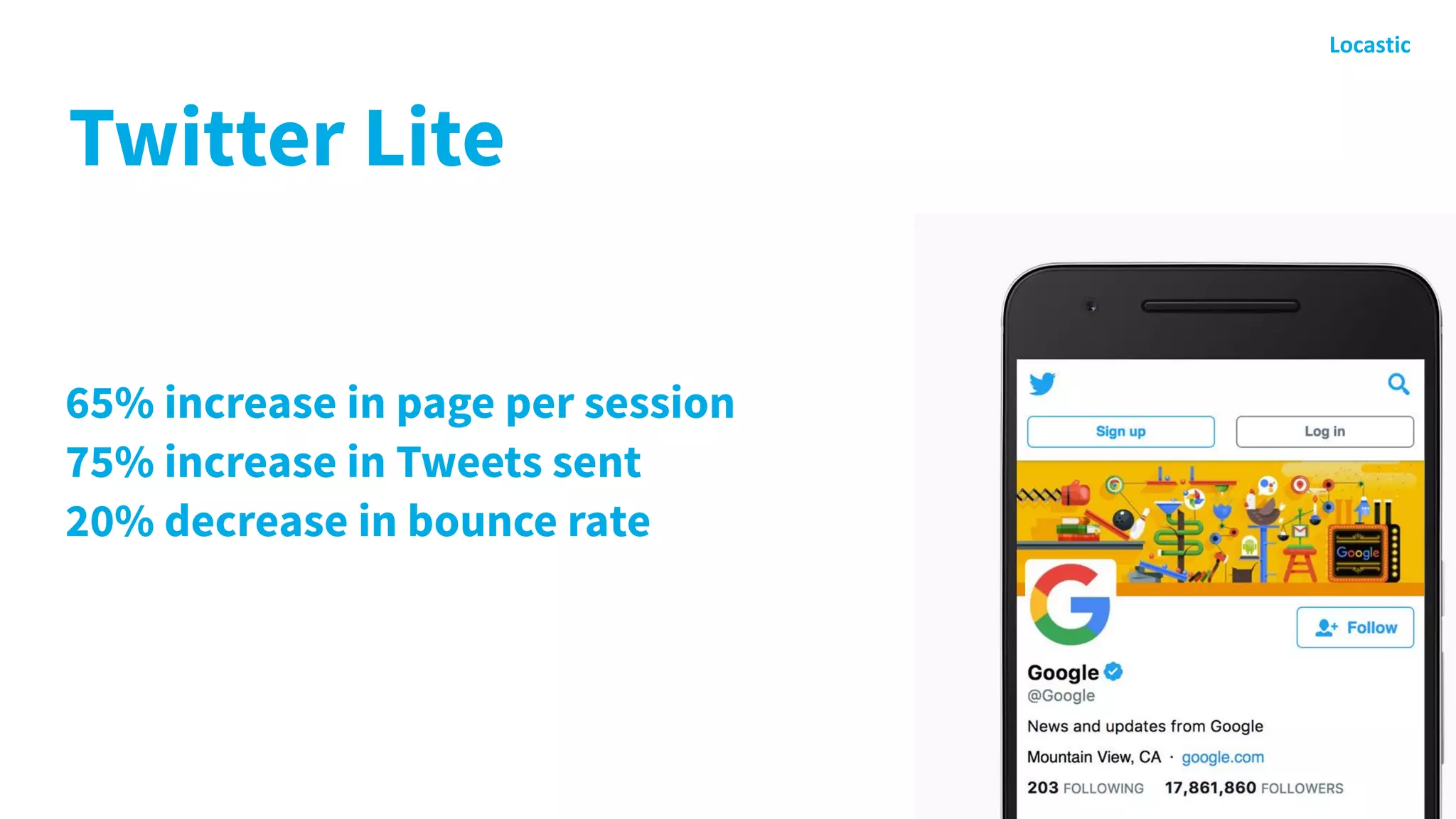 Locastic

Twitter Lite

65% increase in page per session
75% increase in Tweets sent
20% decrease in bounce rate

Sign up
Log in

Google

Follow

Google
@Google

News and updates from Google

Mountain View, CA · google.com

203 FOLLOWING 17,861,860 FOLLOWERS